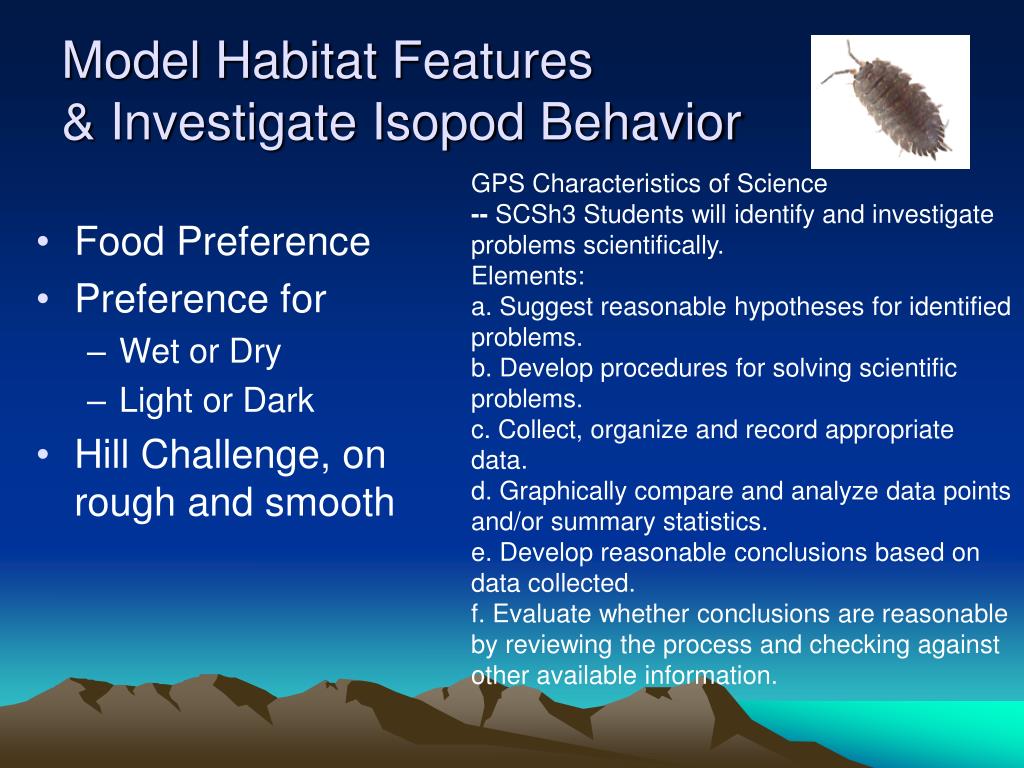 Model Habitat Features
& Investigate Isopod Behavior

• Food Preference
• Preference for
– Wet or Dry
– Light or Dark
• Hill Challenge, on rough and smooth

GPS Characteristics of Science
-- SCSh3 Students will identify and investigate problems scientifically.
Elements:
a. Suggest reasonable hypotheses for identified problems.
b. Develop procedures for solving scientific problems.
c. Collect, organize and record appropriate data.
d. Graphically compare and analyze data points and/or summary statistics.
e. Develop reasonable conclusions based on data collected.
f. Evaluate whether conclusions are reasonable by reviewing the process and checking against other available information.